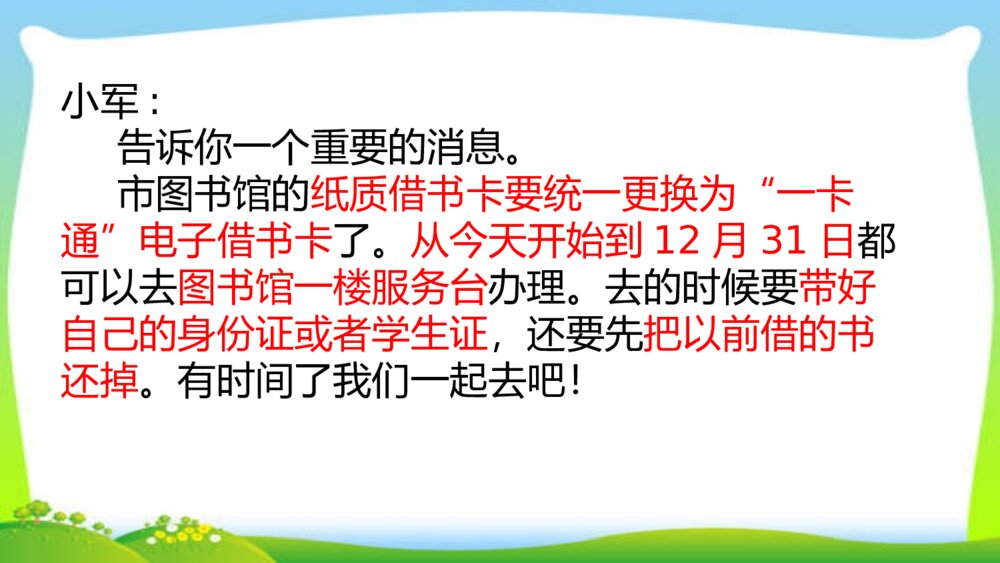 小军：

告诉你一个重要的消息。

市图书馆的纸质借书卡要统一更换为“一卡通”电子借书卡了。从今天开始到 12 月 31 日都可以去图书馆一楼服务台办理。去的时候要带好自己的身份证或者学生证，还要先把以前借的书还掉。有时间了我们一起去吧！